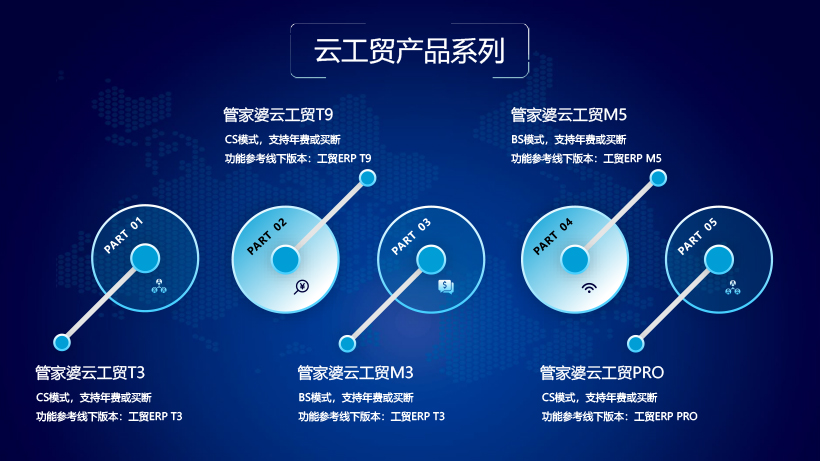 云工贸产品系列

管家婆云工贸T9
CS模式，支持年费或买断
功能参考线下版本：工贸ERP T9

管家婆云工贸M5
BS模式，支持年费或买断
功能参考线下版本：工贸ERP M5

PART 01

PART 02

PART 03

PART 04

PART 05

管家婆云工贸T3
CS模式，支持年费或买断
功能参考线下版本：工贸ERP T3

管家婆云工贸M3
BS模式，支持年费或买断
功能参考线下版本：工贸ERP T3

管家婆云工贸PRO
CS模式，支持年费或买断
功能参考线下版本：工贸ERP PRO